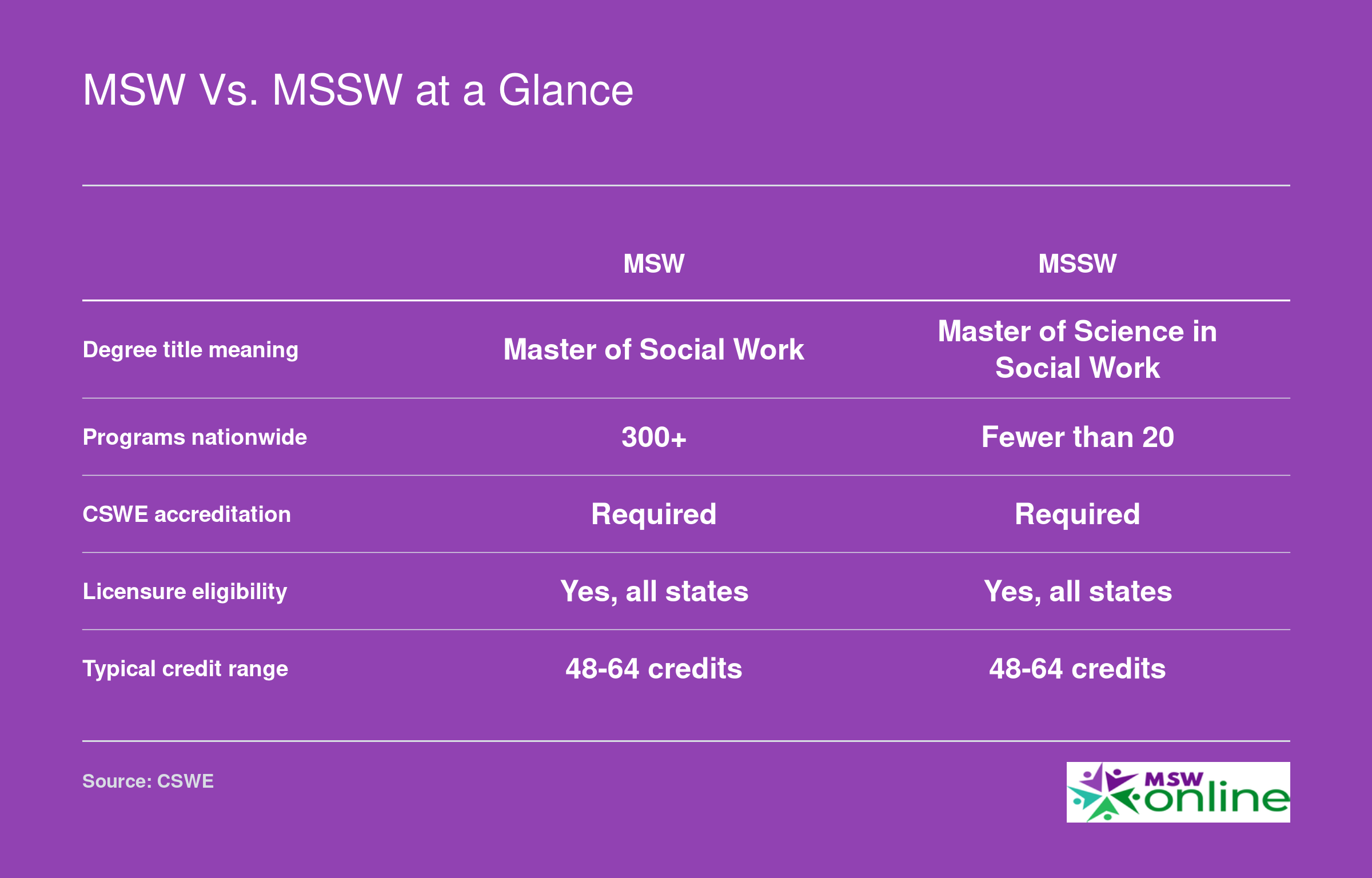 MSW Vs. MSSW at a Glance

| | MSW | MSSW |
|---|---|---|
| Degree title meaning | Master of Social Work | Master of Science in Social Work |
| Programs nationwide | 300+ | Fewer than 20 |
| CSWE accreditation | Required | Required |
| Licensure eligibility | Yes, all states | Yes, all states |
| Typical credit range | 48-64 credits | 48-64 credits |

Source: CSWE

MSW online